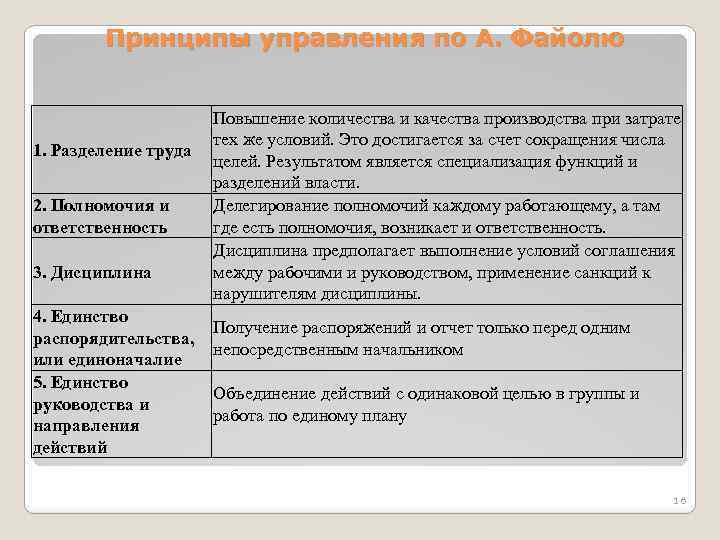 Принципы управления по А. Файолю

| | |
|---|---|
| 1. Разделение труда | Повышение количества и качества производства при затрате тех же условий. Это достигается за счет сокращения числа целей. Результатом является специализация функций и разделений власти. |
| 2. Полномочия и ответственность | Делегирование полномочий каждому работающему, а там где есть полномочия, возникает и ответственность. |
| 3. Дисциплина | Дисциплина предполагает выполнение условий соглашения между рабочими и руководством, применение санкций к нарушителям дисциплины. |
| 4. Единство распорядительства, или единоначалие | Получение распоряжений и отчет только перед одним непосредственным начальником |
| 5. Единство руководства и направления действий | Объединение действий с одинаковой целью в группы и работа по единому плану |

16